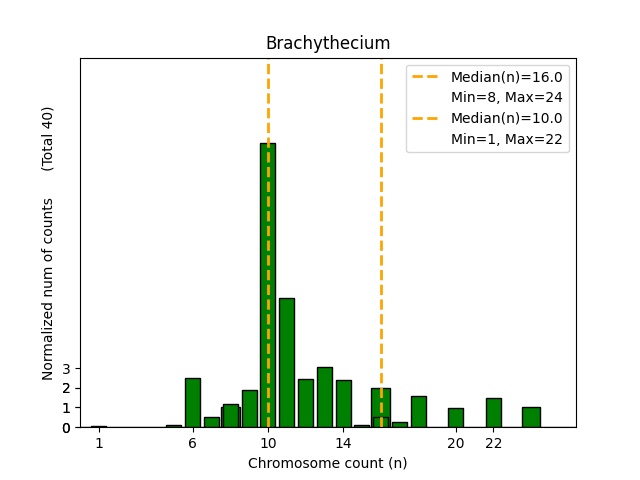 Brachythecium

Median(n)=16.0
Min=8, Max=24
Median(n)=10.0
Min=1, Max=22

Normalized num of counts (Total 40)

3
2
1
0

1
6
10
14
20
22

Chromosome count (n)